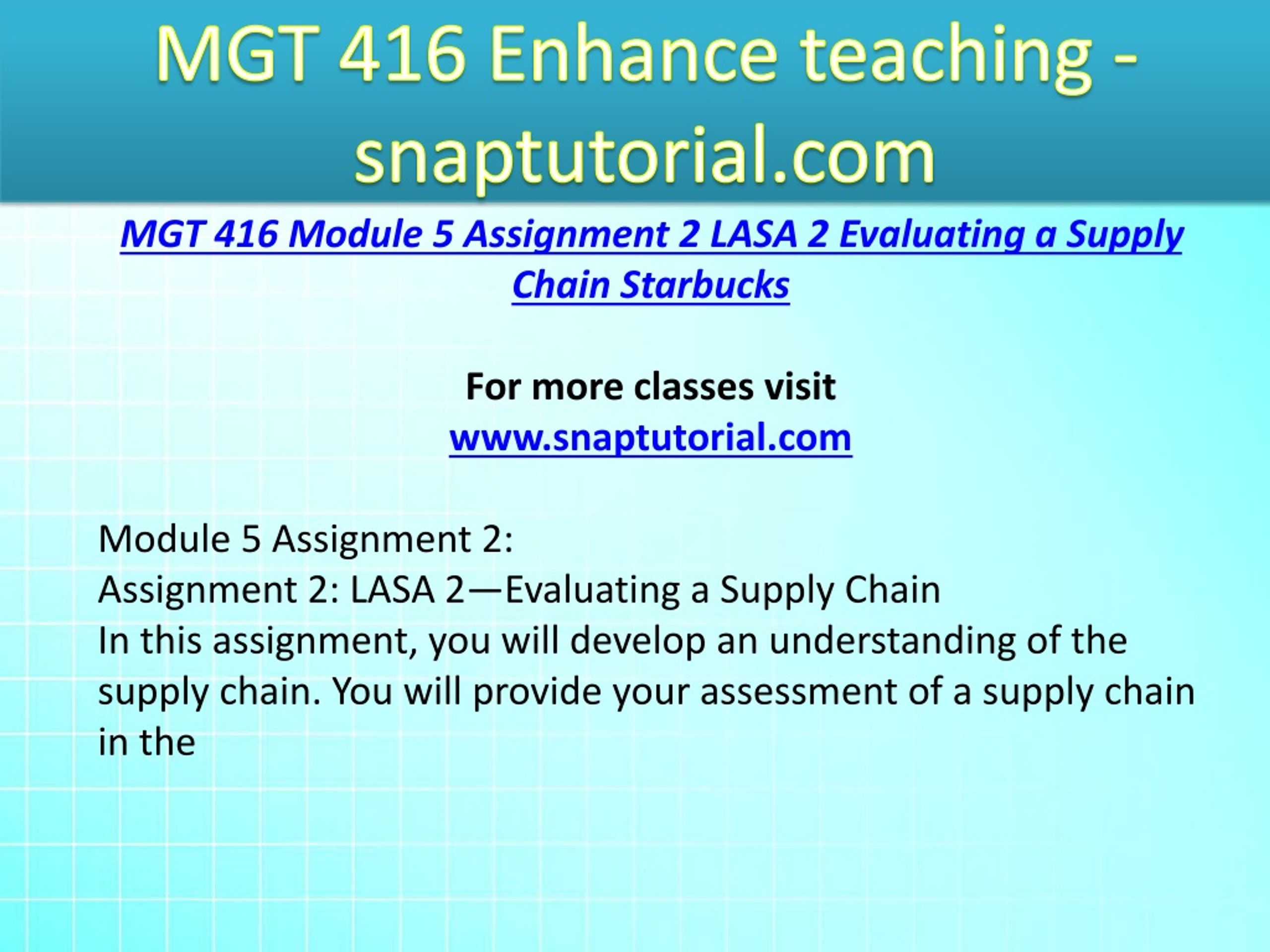 MGT 416 Enhance teaching - snaptutorial.com

MGT 416 Module 5 Assignment 2 LASA 2 Evaluating a Supply Chain Starbucks

For more classes visit
www.snaptutorial.com

Module 5 Assignment 2:
Assignment 2: LASA 2—Evaluating a Supply Chain
In this assignment, you will develop an understanding of the supply chain. You will provide your assessment of a supply chain in the